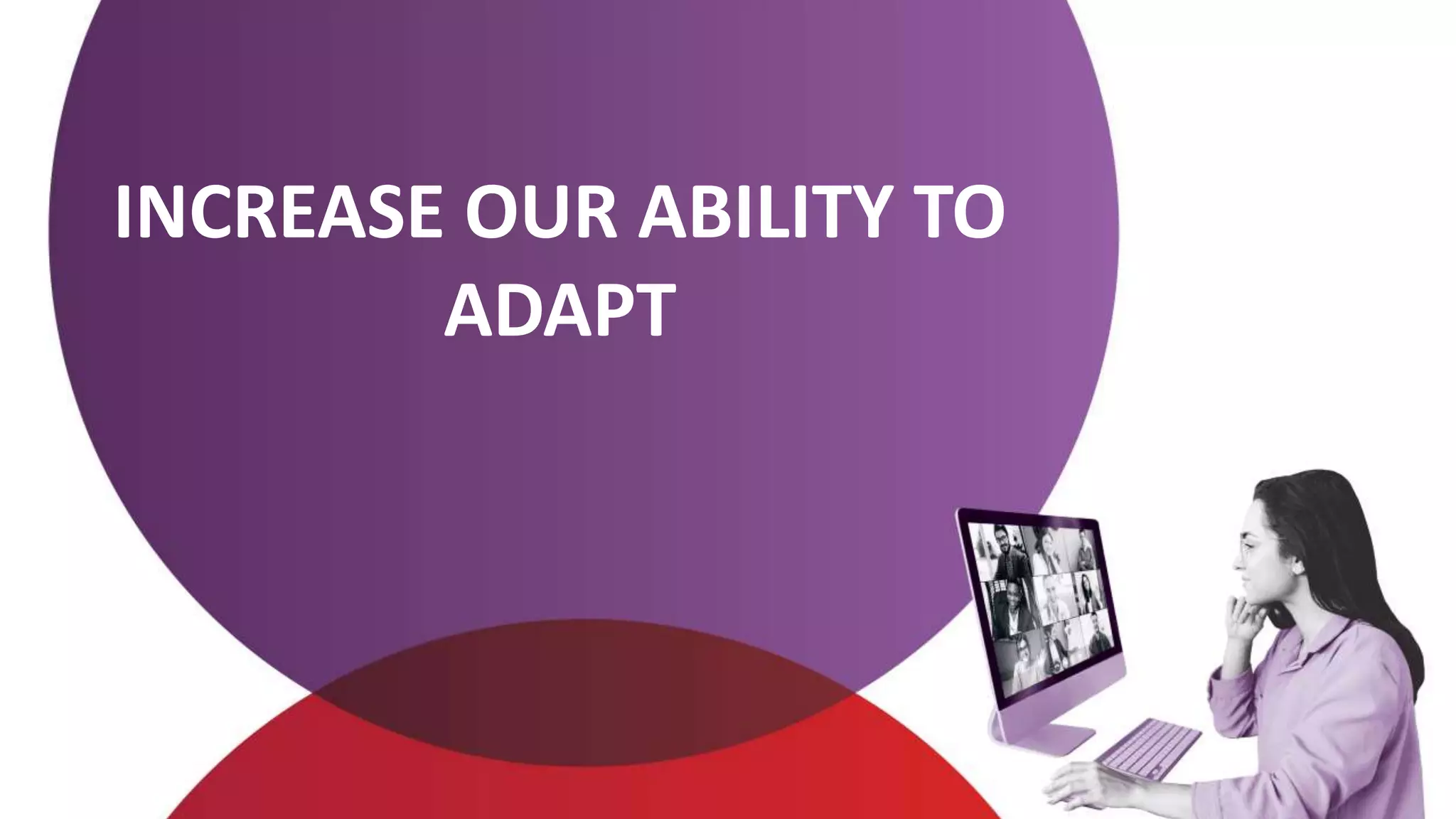 INCREASE OUR ABILITY TO ADAPT